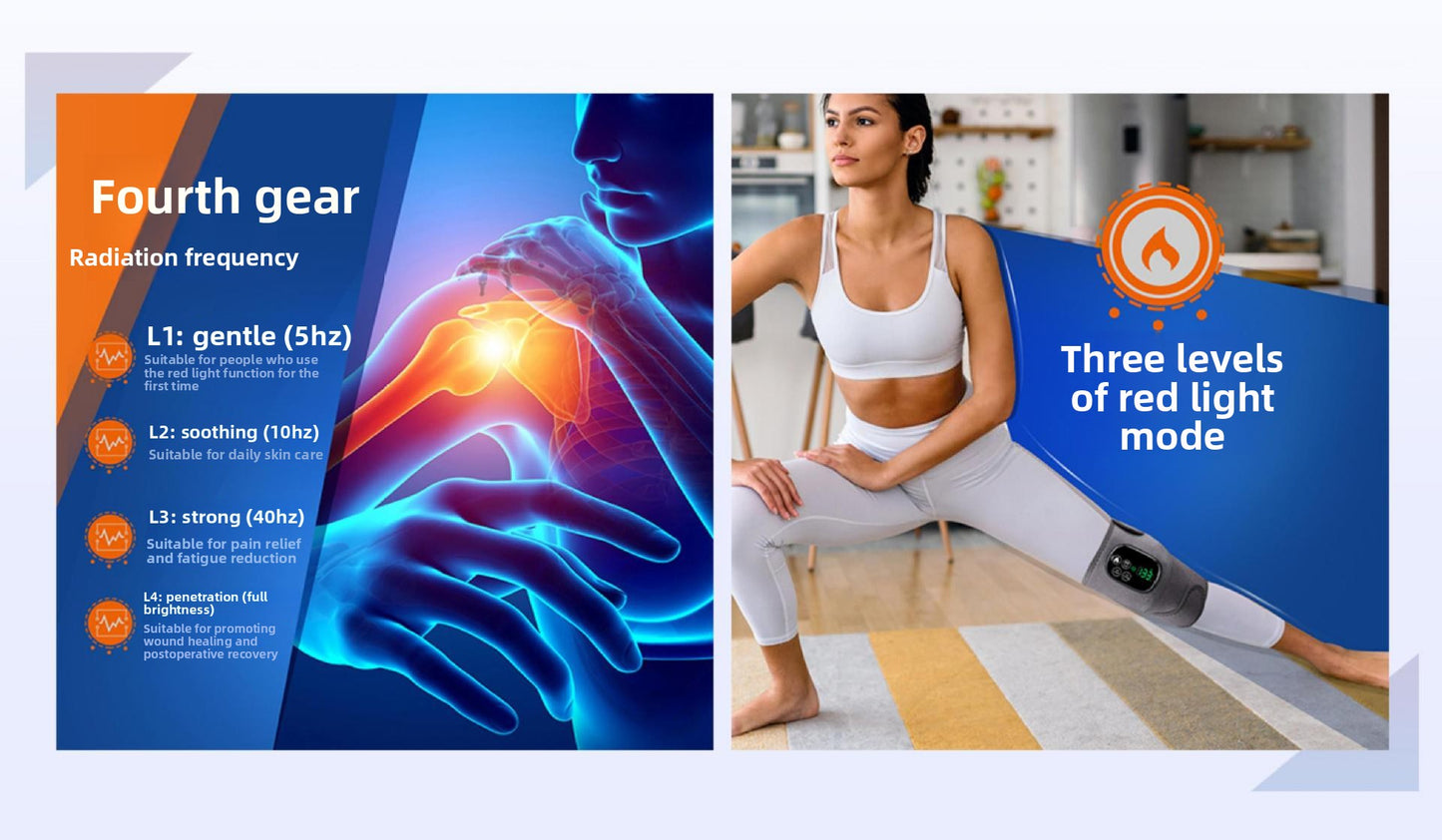 Fourth gear

Radiation frequency

L1: gentle (5hz)
Suitable for people who use the red light function for the first time

L2: soothing (10hz)
Suitable for daily skin care

L3: strong (40hz)
Suitable for pain relief and fatigue reduction

L4: penetration (full brightness)
Suitable for promoting wound healing and postoperative recovery

Three levels of red light mode